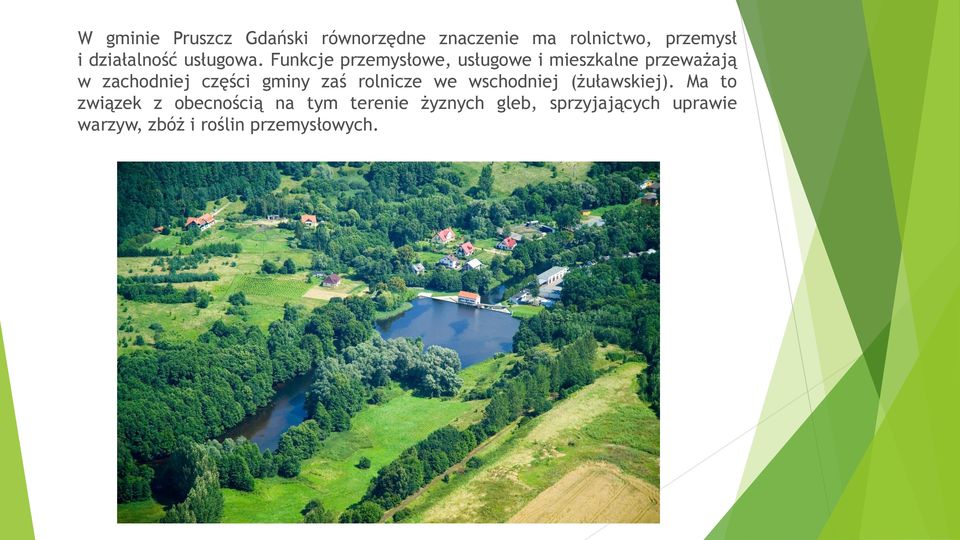 W gminie Pruszcz Gdański równorzędne znaczenie ma rolnictwo, przemysł i działalność usługowa. Funkcje przemysłowe, usługowe i mieszkalne przeważają w zachodniej części gminy zaś rolnicze we wschodniej (żuławskiej). Ma to związek z obecnością na tym terenie żyznych gleb, sprzyjających uprawie warzyw, zbóż i roślin przemysłowych.